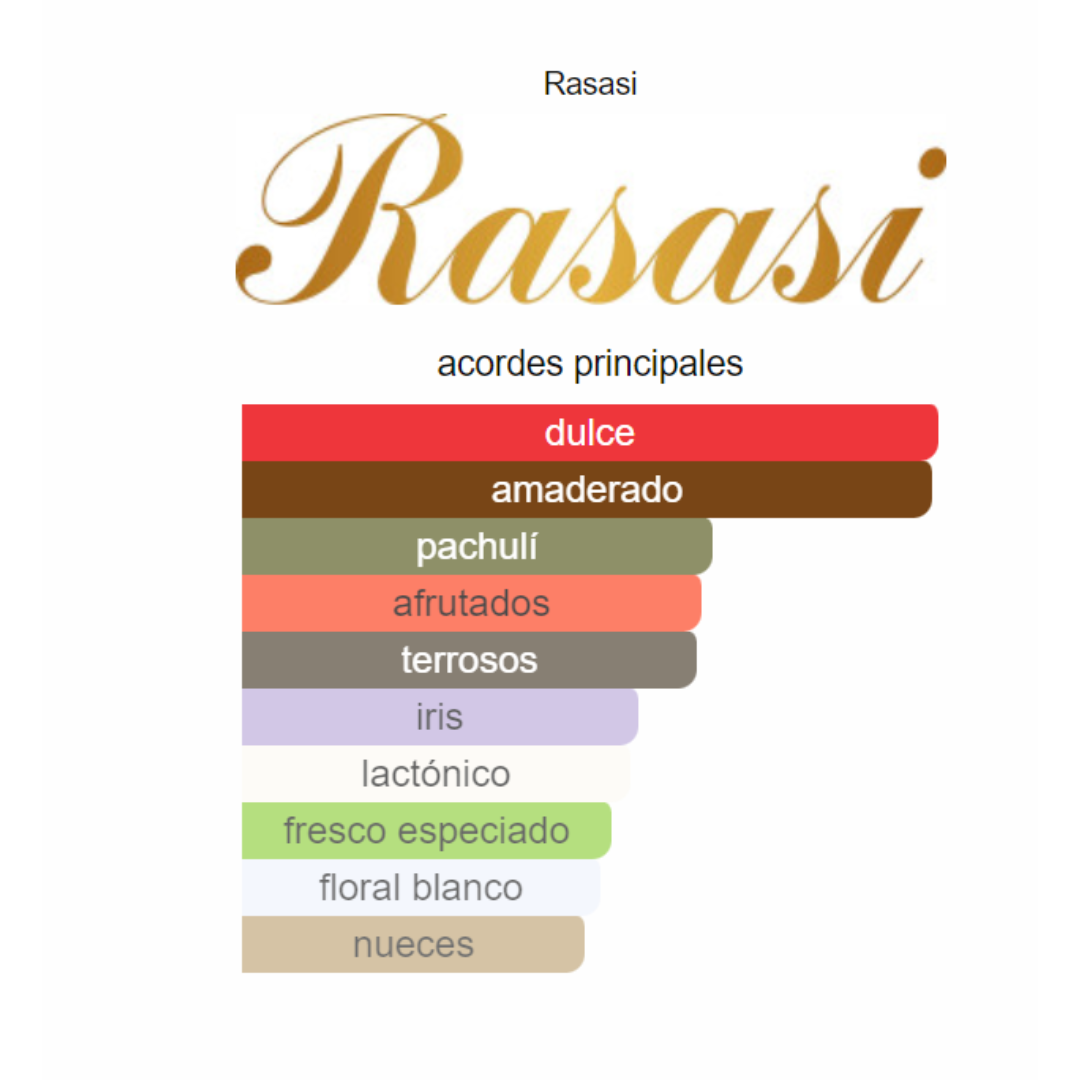 Rasasi

Rasasi

acordes principales

dulce
amaderado
pachulí
afrutados
terrosos
iris
lactónico
fresco especiado
floral blanco
nueces